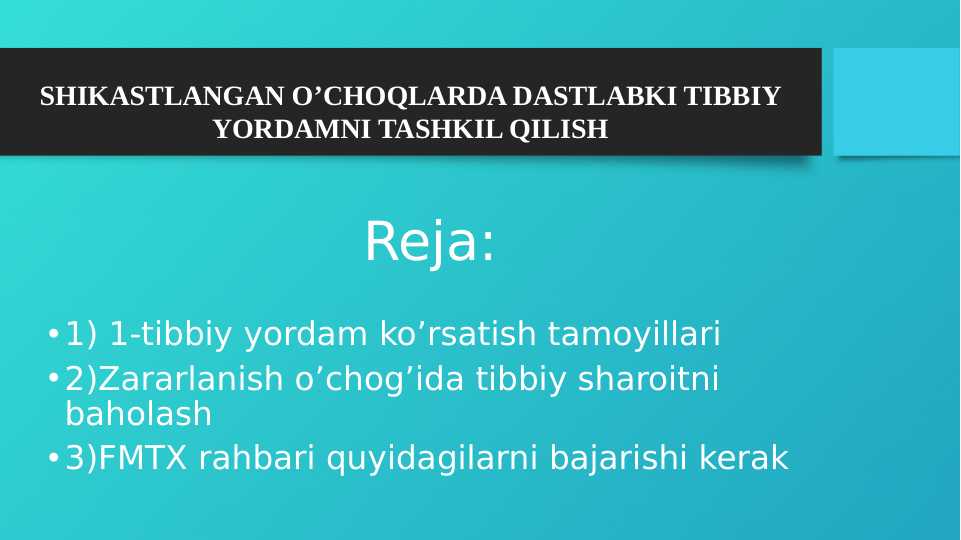 SHIKASTLANGAN O’CHOQLARDA DASTLABKI TIBBIY YORDAMNI TASHKIL QILISH

Reja:

• 1) 1-tibbiy yordam ko’rsatish tamoyillari
• 2)Zararlanish o’chog’ida tibbiy sharoitni baholash
• 3)FMTX rahbari quyidagilarni bajarishi kerak